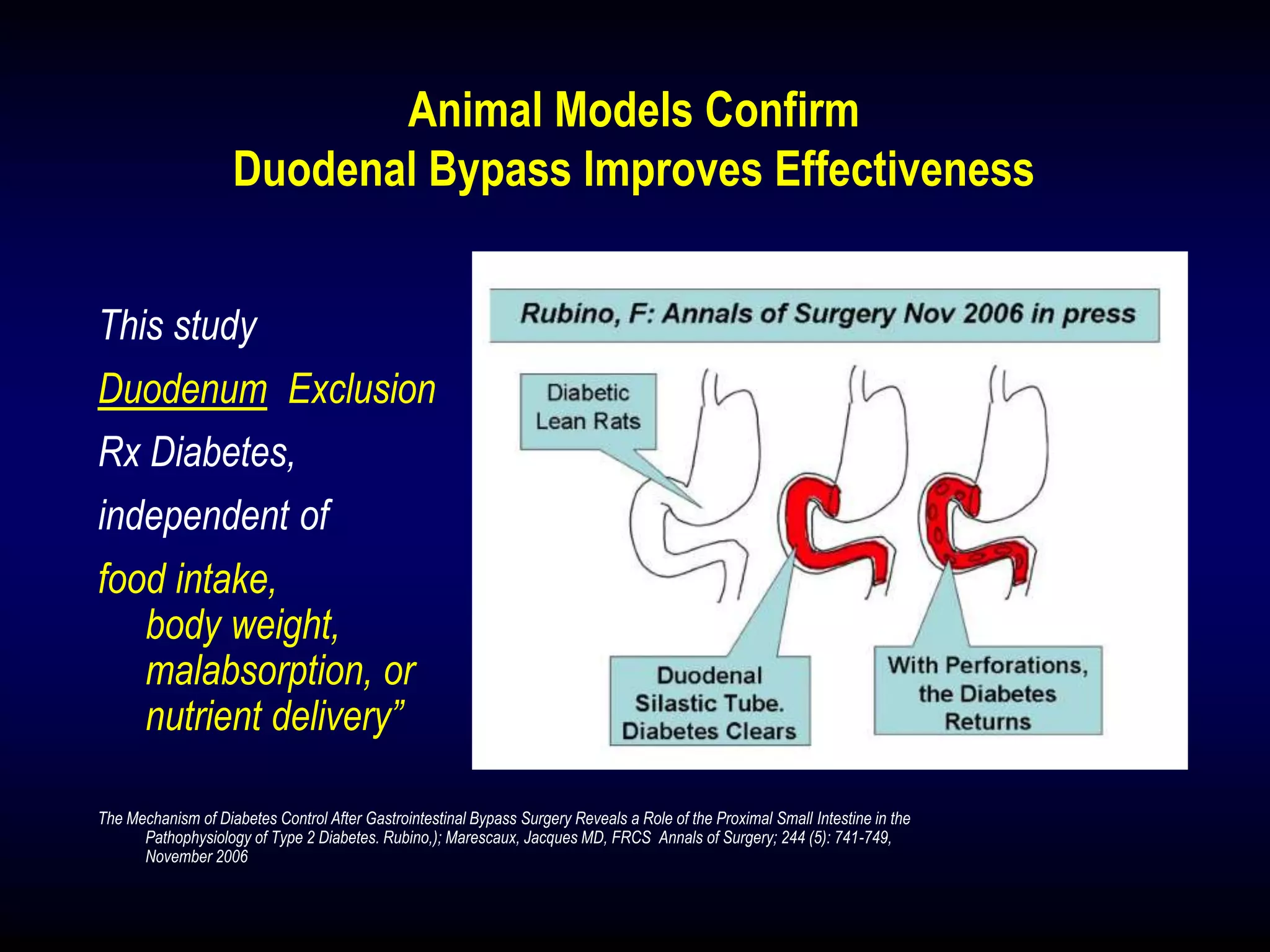 Animal Models Confirm
Duodenal Bypass Improves Effectiveness

This study

Duodenum Exclusion

Rx Diabetes,

independent of

food intake,
body weight,
malabsorption, or
nutrient delivery”

Rubino, F: Annals of Surgery Nov 2006 in press

Diabetic Lean Rats

Duodenal Silastic Tube. Diabetes Clears

With Perforations, the Diabetes Returns

The Mechanism of Diabetes Control After Gastrointestinal Bypass Surgery Reveals a Role of the Proximal Small Intestine in the Pathophysiology of Type 2 Diabetes. Rubino,); Marescaux, Jacques MD, FRCS Annals of Surgery; 244 (5): 741-749, November 2006